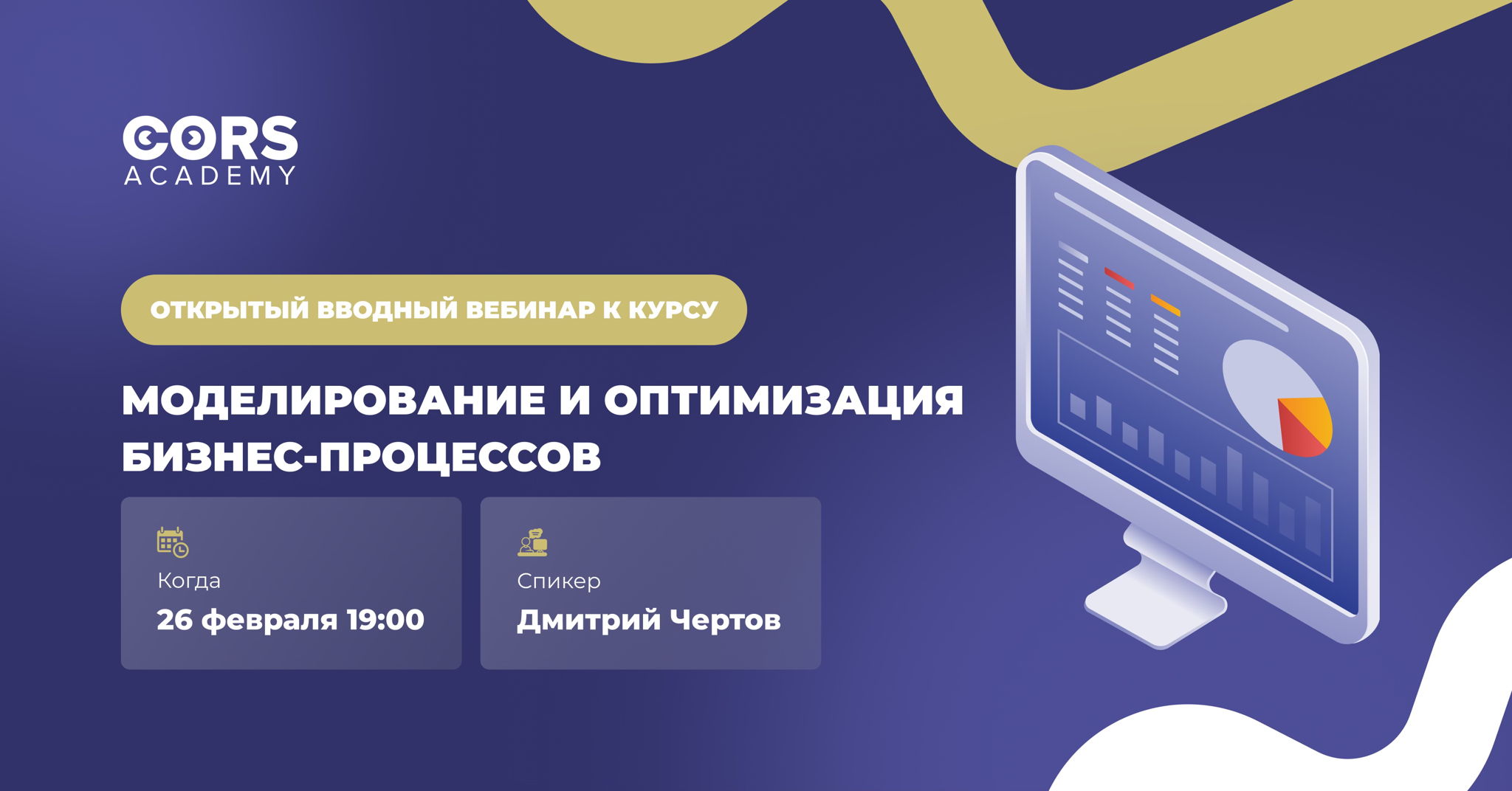 CORS
ACADEMY

ОТКРЫТЫЙ ВВОДНЫЙ ВЕБИНАР К КУРСУ

МОДЕЛИРОВАНИЕ И ОПТИМИЗАЦИЯ БИЗНЕС-ПРОЦЕССОВ

Когда
26 февраля 19:00

Спикер
Дмитрий Чертов